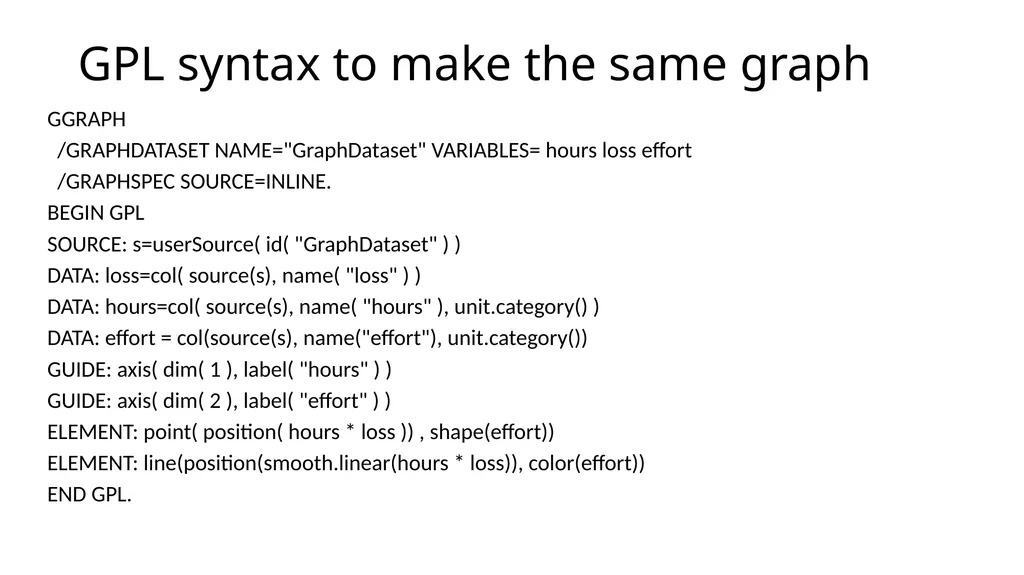 GPL syntax to make the same graph

GGRAPH
/GRAPHDATASET NAME="GraphDataset" VARIABLES= hours loss effort
/GRAPHSPEC SOURCE=INLINE.
BEGIN GPL
SOURCE: s=userSource( id( "GraphDataset" ) )
DATA: loss=col( source(s), name( "loss" ) )
DATA: hours=col( source(s), name( "hours" ), unit.category() )
DATA: effort = col(source(s), name("effort"), unit.category())
GUIDE: axis( dim( 1 ), label( "hours" ) )
GUIDE: axis( dim( 2 ), label( "effort" ) )
ELEMENT: point( position( hours * loss )) , shape(effort))
ELEMENT: line(position(smooth.linear(hours * loss)), color(effort))
END GPL.